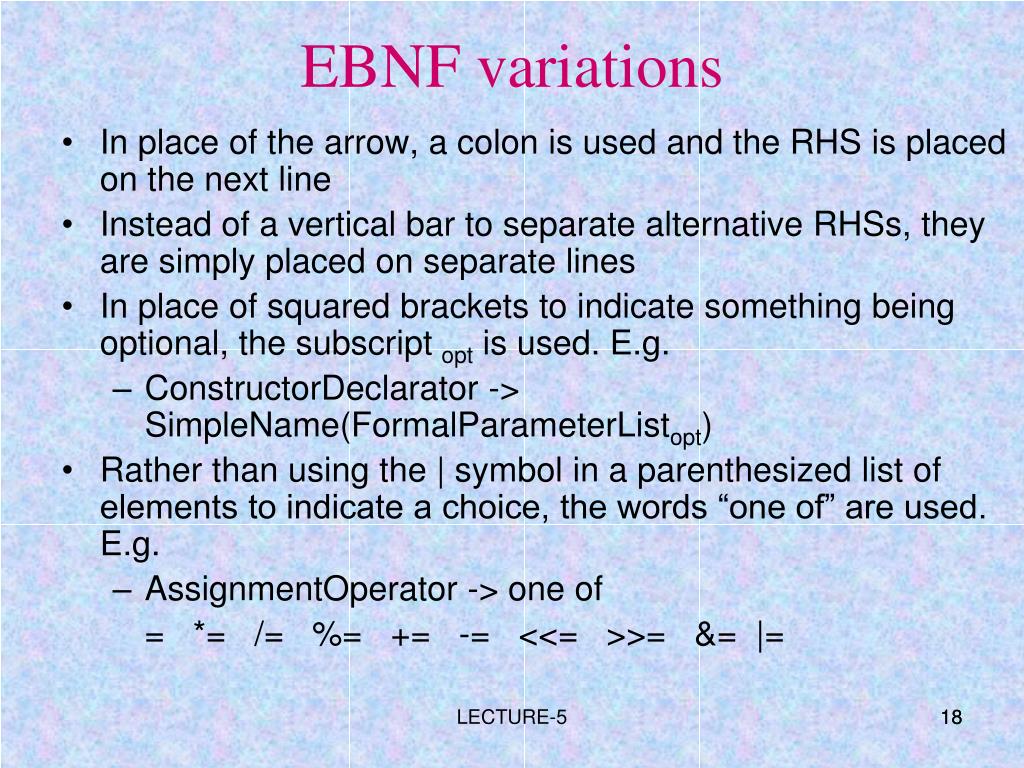 EBNF variations

• In place of the arrow, a colon is used and the RHS is placed on the next line
• Instead of a vertical bar to separate alternative RHSs, they are simply placed on separate lines
• In place of squared brackets to indicate something being optional, the subscript $_{opt}$ is used. E.g.
– ConstructorDeclarator -> SimpleName(FormalParameterList$_{opt}$)
• Rather than using the | symbol in a parenthesized list of elements to indicate a choice, the words “one of” are used. E.g.
– AssignmentOperator -> one of
= *= /= %= += -= <<= >>= &= |=

LECTURE-5

18